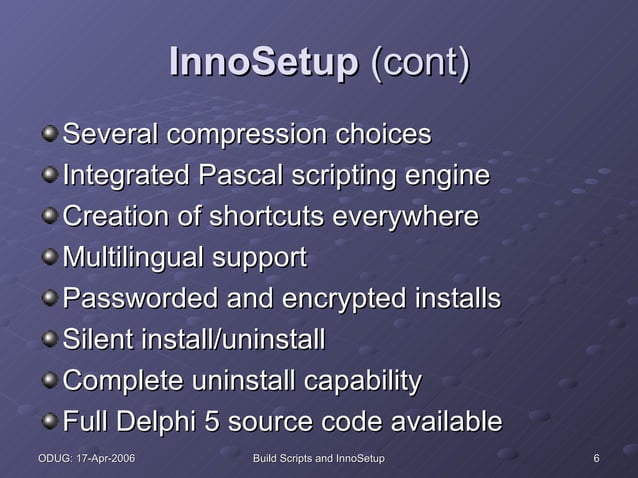 InnoSetup (cont)

Several compression choices
Integrated Pascal scripting engine
Creation of shortcuts everywhere
Multilingual support
Passworded and encrypted installs
Silent install/uninstall
Complete uninstall capability
Full Delphi 5 source code available

ODUG: 17-Apr-2006 Build Scripts and InnoSetup 6